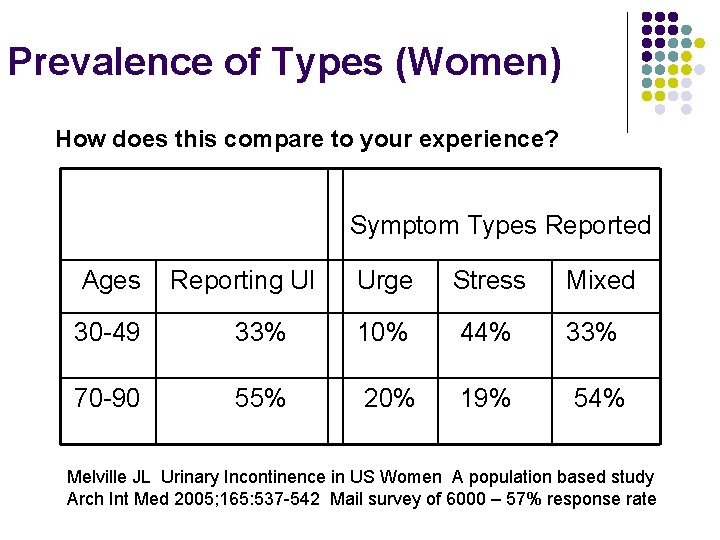 Prevalence of Types (Women)

How does this compare to your experience?

| | | Symptom Types Reported | | |
|---|---|---|---|---|
| Ages | Reporting UI | Urge | Stress | Mixed |
| 30-49 | 33% | 10% | 44% | 33% |
| 70-90 | 55% | 20% | 19% | 54% |

Melville JL Urinary Incontinence in US Women A population based study Arch Int Med 2005;165:537-542 Mail survey of 6000 – 57% response rate